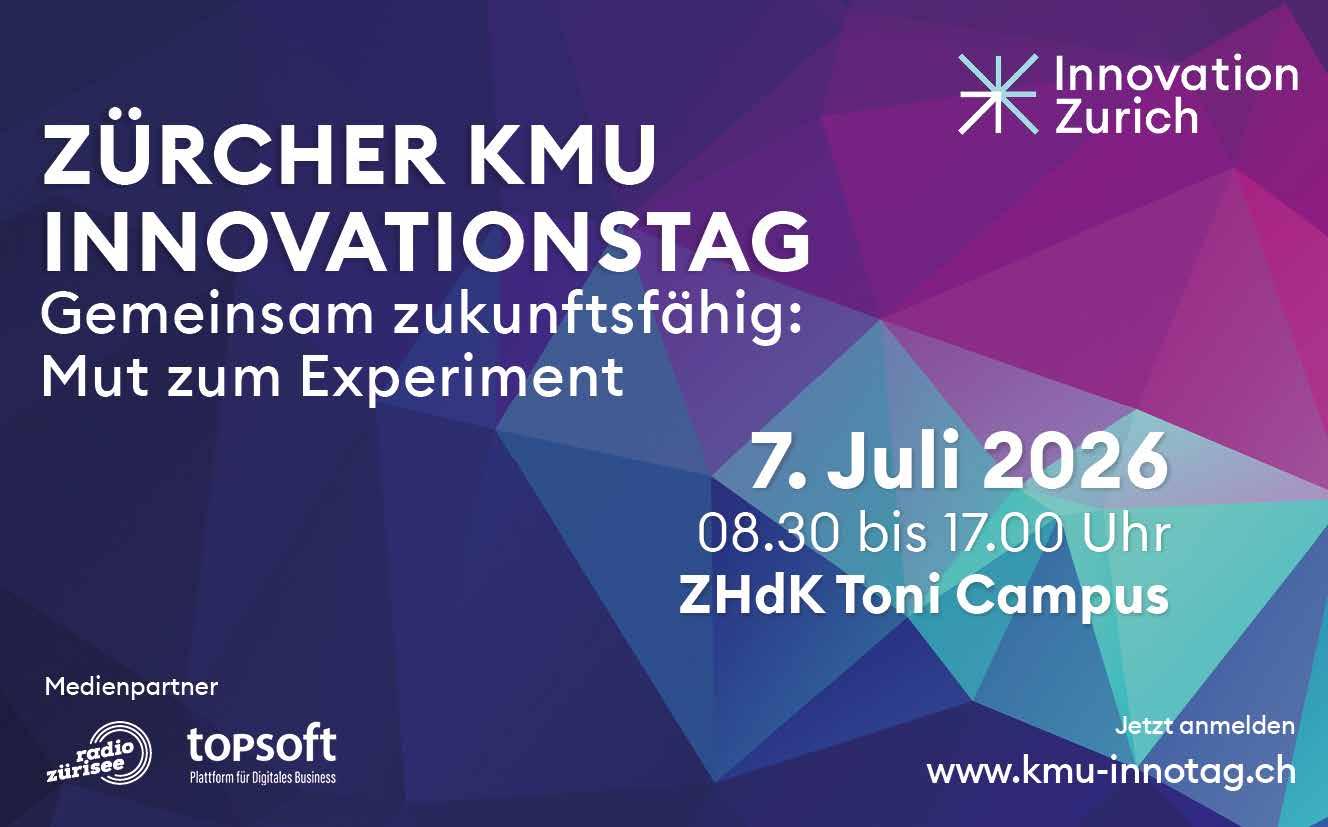 Innovation
Zurich

ZÜRCHER KMU
INNOVATIONSTAG
Gemeinsam zukunftsfähig:
Mut zum Experiment

7. Juli 2026
08.30 bis 17.00 Uhr
ZHdK Toni Campus

Medienpartner

radio
zürisee

topsoft
Plattform für Digitales Business

Jetzt anmelden
www.kmu-innotag.ch